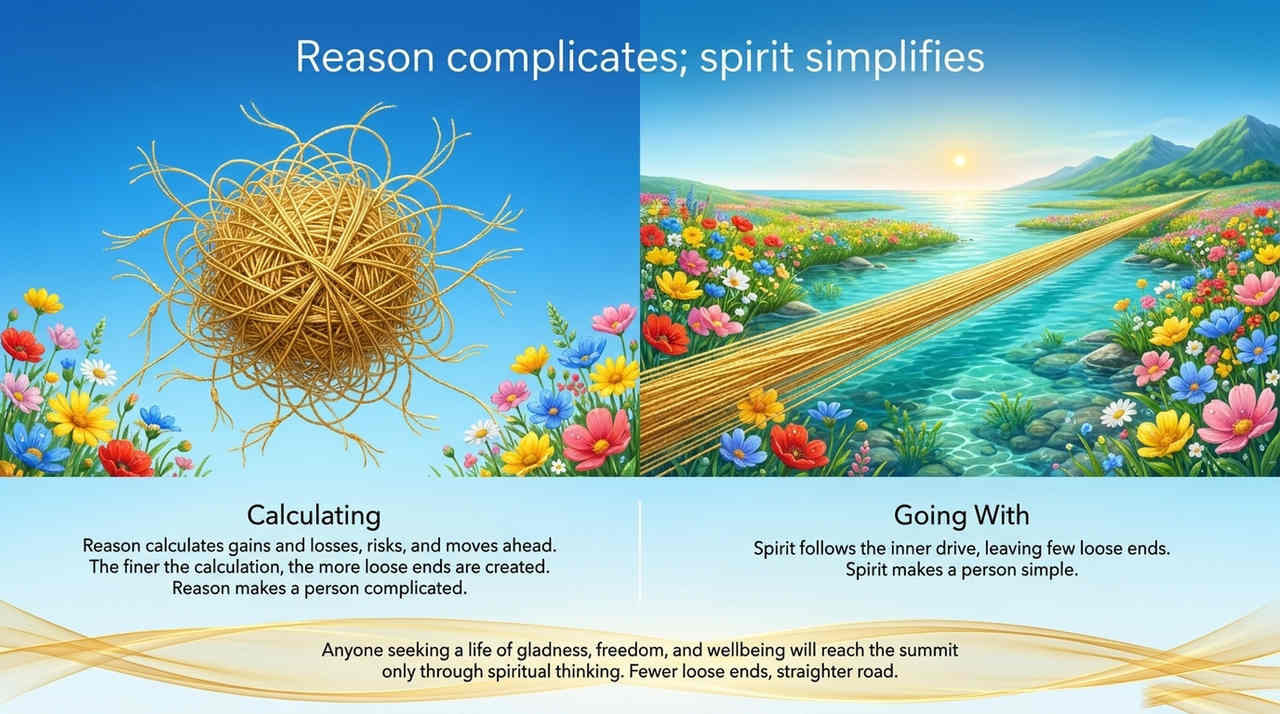 Reason complicates; spirit simplifies

Calculating

Reason calculates gains and losses, risks, and moves ahead. The finer the calculation, the more loose ends are created. Reason makes a person complicated.

Going With

Spirit follows the inner drive, leaving few loose ends. Spirit makes a person simple.

Anyone seeking a life of gladness, freedom, and wellbeing will reach the summit only through spiritual thinking. Fewer loose ends, straighter road.